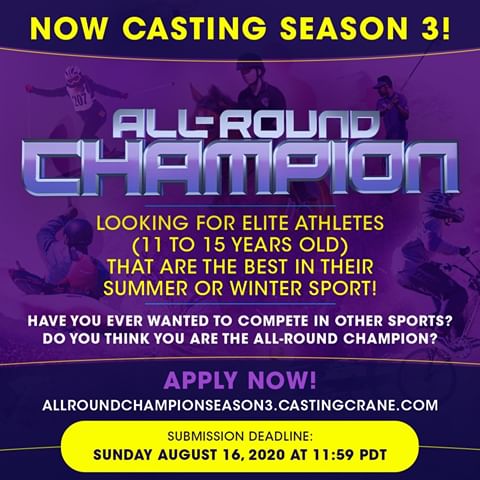 NOW CASTING SEASON 3!

207

ALL-ROUND CHAMPION

LOOKING FOR ELITE ATHLETES (11 TO 15 YEARS OLD) THAT ARE THE BEST IN THEIR SUMMER OR WINTER SPORT!

HAVE YOU EVER WANTED TO COMPETE IN OTHER SPORTS? DO YOU THINK YOU ARE THE ALL-ROUND CHAMPION?

APPLY NOW!

ALLROUNDCHAMPIONSEASON3.CASTINGCRANE.COM

SUBMISSION DEADLINE:
SUNDAY AUGUST 16, 2020 AT 11:59 PDT